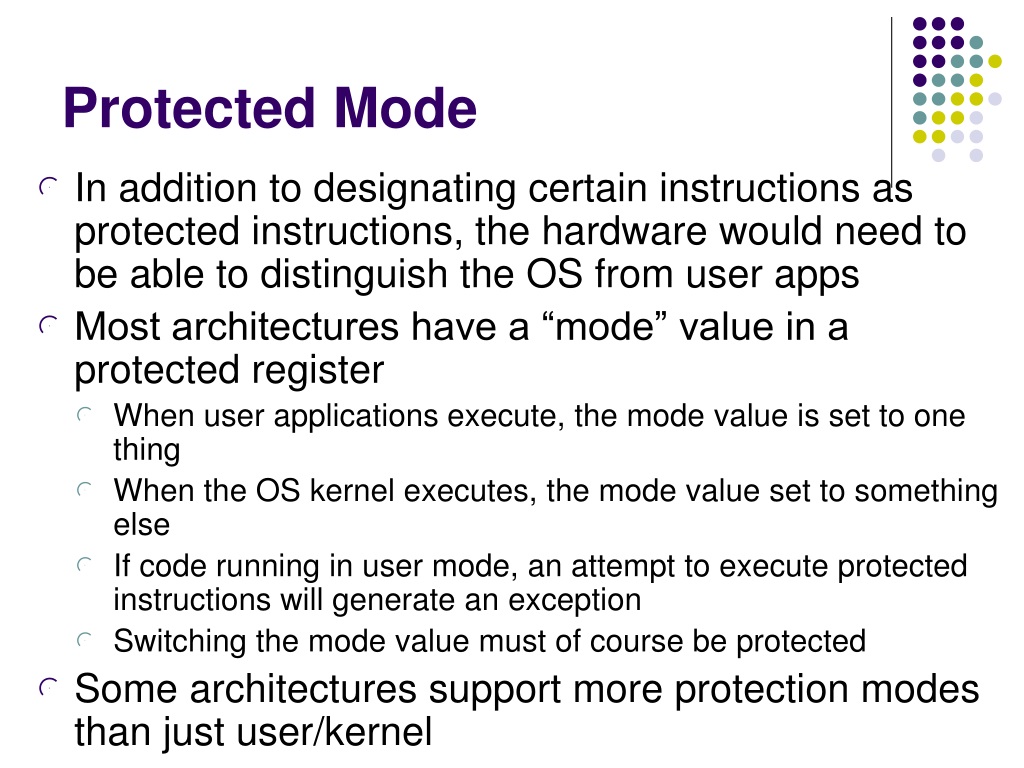 Protected Mode

In addition to designating certain instructions as protected instructions, the hardware would need to be able to distinguish the OS from user apps

Most architectures have a “mode” value in a protected register

When user applications execute, the mode value is set to one thing

When the OS kernel executes, the mode value set to something else

If code running in user mode, an attempt to execute protected instructions will generate an exception

Switching the mode value must of course be protected

Some architectures support more protection modes than just user/kernel